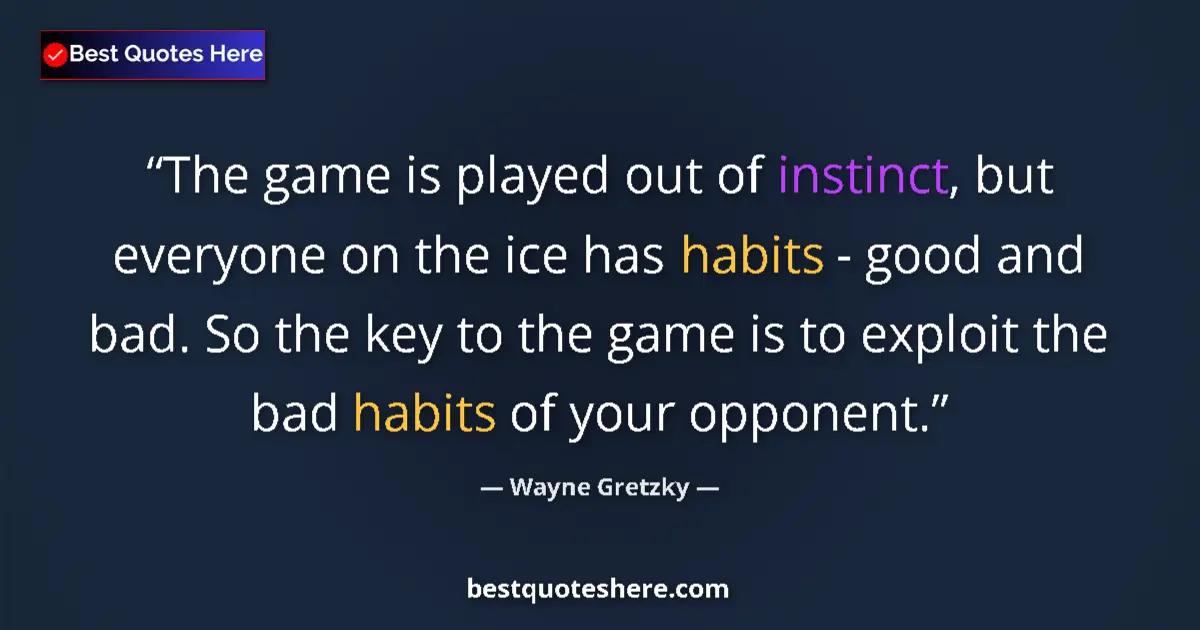 Best Quotes Here

“The game is played out of instinct, but everyone on the ice has habits - good and bad. So the key to the game is to exploit the bad habits of your opponent.”

— Wayne Gretzky —

bestquoteshere.com